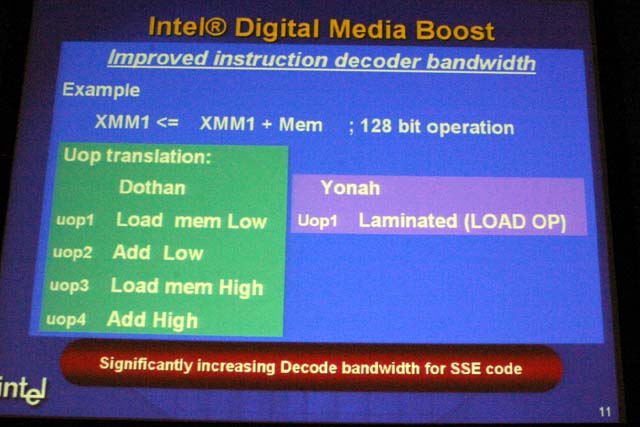 Intel® Digital Media Boost

Improved instruction decoder bandwidth

Example

XMM1 <= XMM1 + Mem ; 128 bit operation

Uop translation:

Dothan

uop1 Load mem Low

uop2 Add Low

uop3 Load mem High

uop4 Add High

Yonah

Uop1 Laminated (LOAD OP)

Significantly increasing Decode bandwidth for SSE code

intel

11